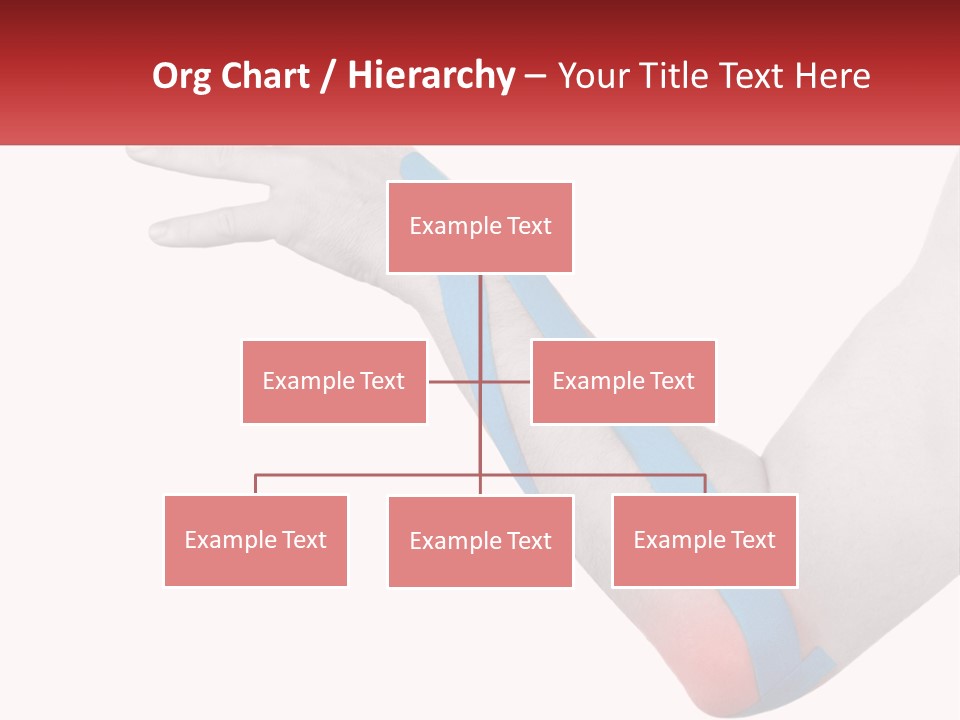 Org Chart / Hierarchy – Your Title Text Here

Example Text

Example Text

Example Text

Example Text

Example Text

Example Text